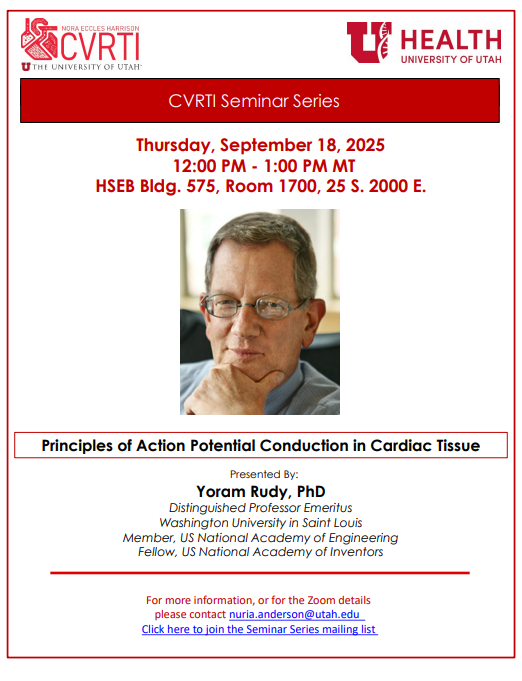 NORA ECCLES HARRISON
CVRTI
THE UNIVERSITY OF UTAH

HEALTH
UNIVERSITY OF UTAH

CVRTI Seminar Series

Thursday, September 18, 2025
12:00 PM - 1:00 PM MT
HSEB Bldg. 575, Room 1700, 25 S. 2000 E.

Principles of Action Potential Conduction in Cardiac Tissue

Presented By:
Yoram Rudy, PhD
Distinguished Professor Emeritus
Washington University in Saint Louis
Member, US National Academy of Engineering
Fellow, US National Academy of Inventors

For more information, or for the Zoom details please contact nuria.anderson@utah.edu
Click here to join the Seminar Series mailing list